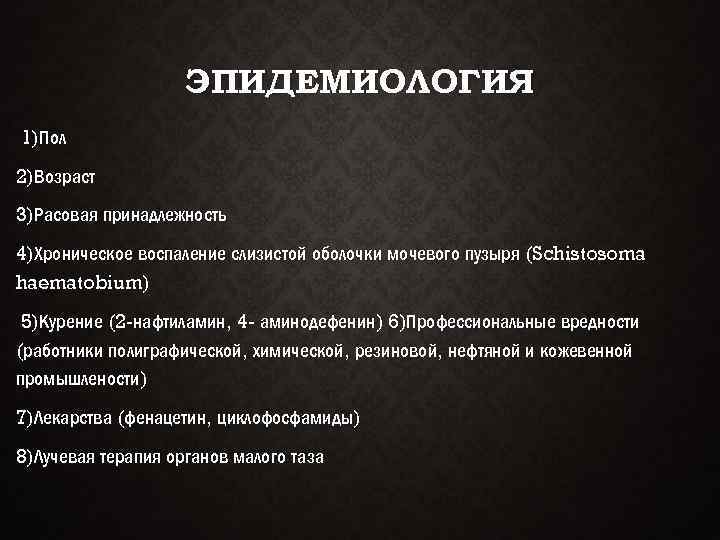 ЭПИДЕМИОЛОГИЯ

1)Пол

2)Возраст

3)Расовая принадлежность

4)Хроническое воспаление слизистой оболочки мочевого пузыря (Schistosoma haematobium)

5)Курение (2-нафтиламин, 4- аминодефенин) 6)Профессиональные вредности (работники полиграфической, химической, резиновой, нефтяной и кожевенной промышлености)

7)Лекарства (фенацетин, циклофосфамиды)

8)Лучевая терапия органов малого таза